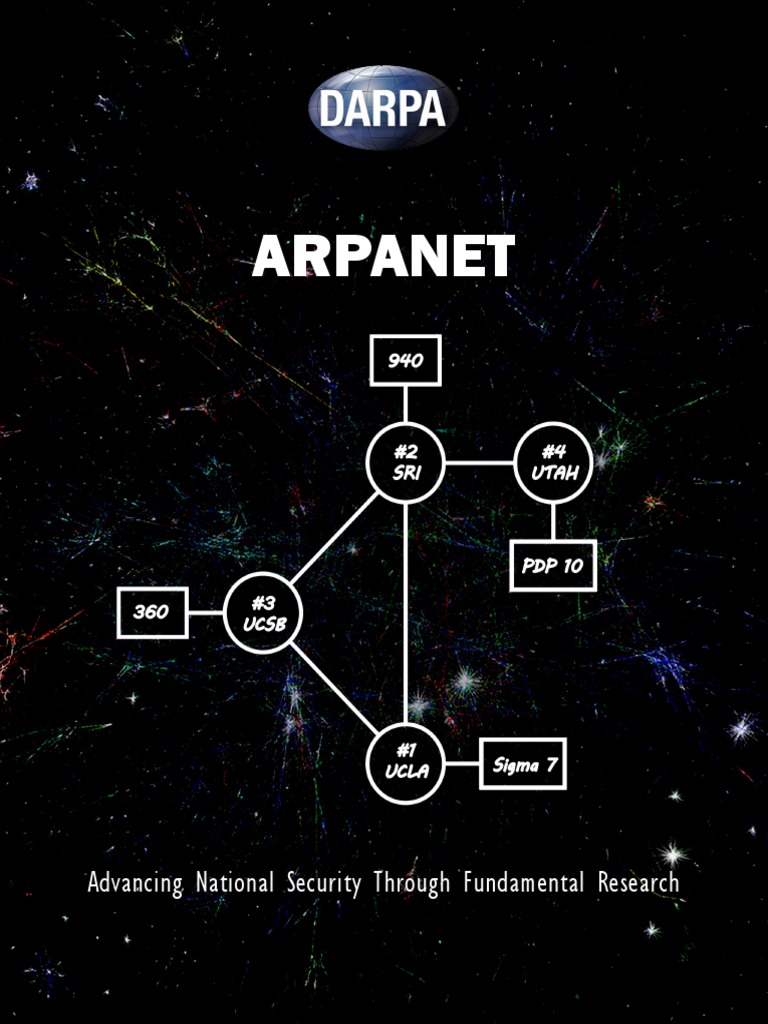 DARPA

ARPANET

940

#2
SRI

#4
UTAH

PDP 10

360

#3
UCSB

#1
UCLA

Sigma 7

Advancing National Security Through Fundamental Research